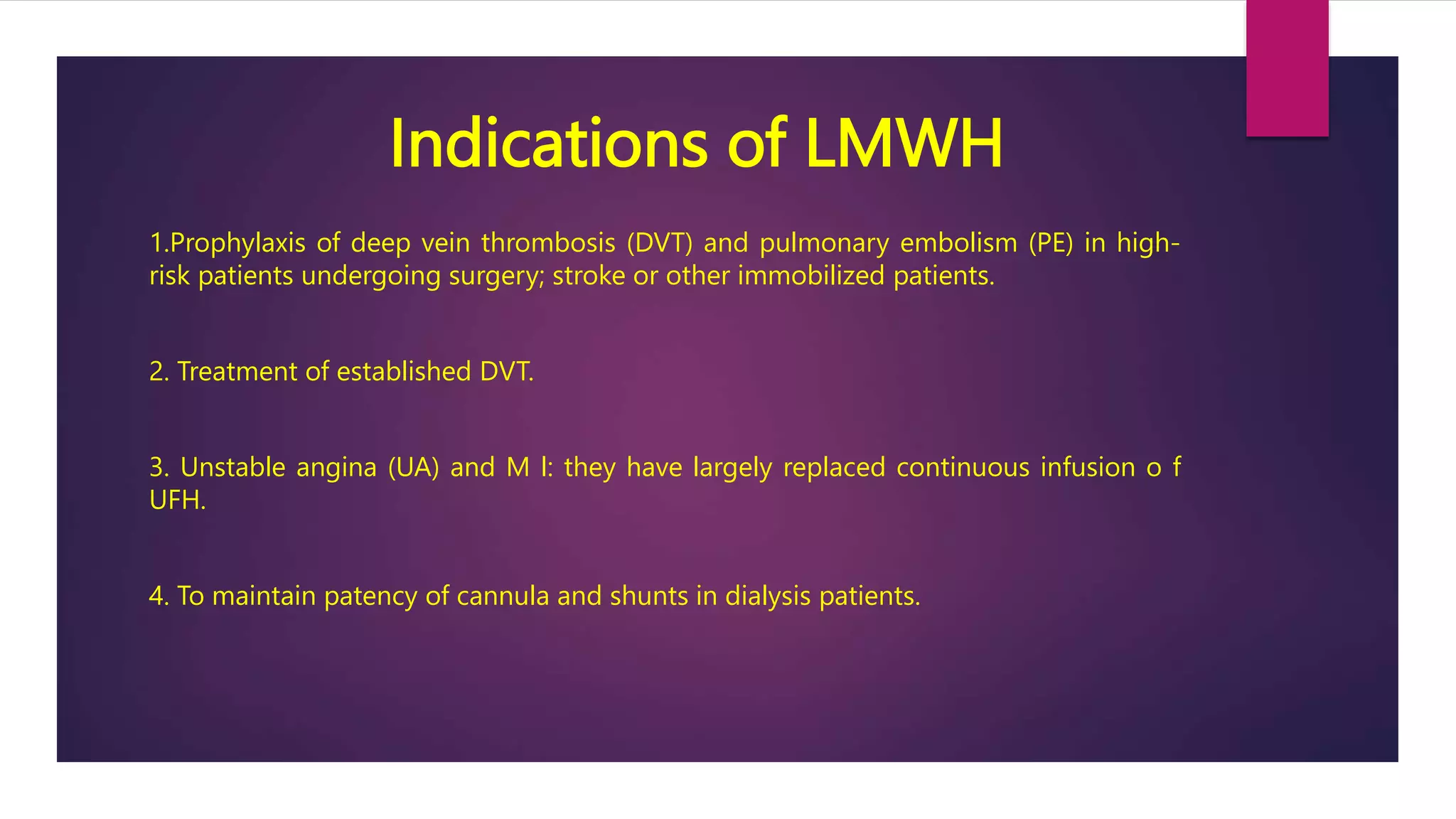 Indications of LMWH

1.Prophylaxis of deep vein thrombosis (DVT) and pulmonary embolism (PE) in high-risk patients undergoing surgery; stroke or other immobilized patients.

2. Treatment of established DVT.

3. Unstable angina (UA) and M I: they have largely replaced continuous infusion o f UFH.

4. To maintain patency of cannula and shunts in dialysis patients.